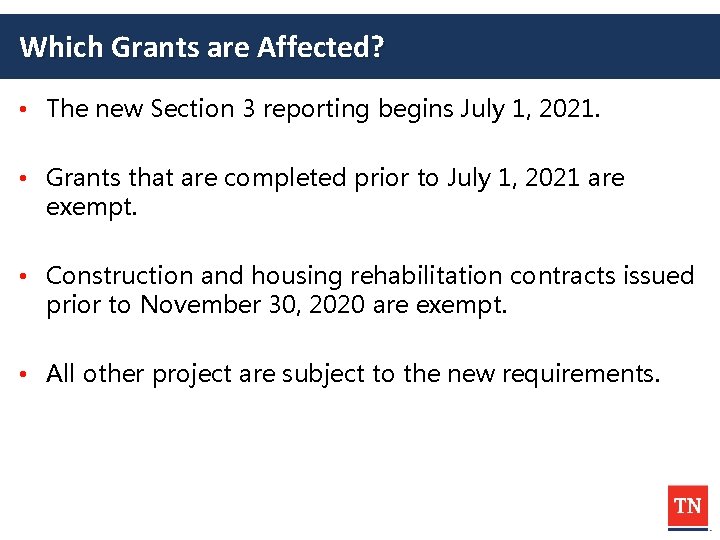 Which Grants are Affected?

• The new Section 3 reporting begins July 1, 2021.

• Grants that are completed prior to July 1, 2021 are exempt.

• Construction and housing rehabilitation contracts issued prior to November 30, 2020 are exempt.

• All other project are subject to the new requirements.

TN